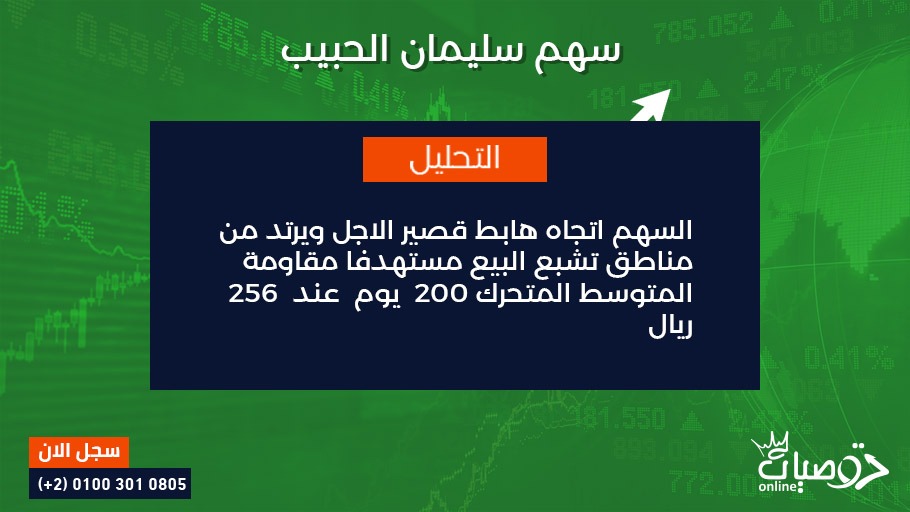 سهم سليمان الحبيب

التحليل

السهم اتجاه هابط قصير الاجل ويرتد من مناطق تشبع البيع مستهدفا مقاومة المتوسط المتحرك 200 يوم عند 256 ريال

سجل الان
(+2) 0100 301 0805

توصيات
online